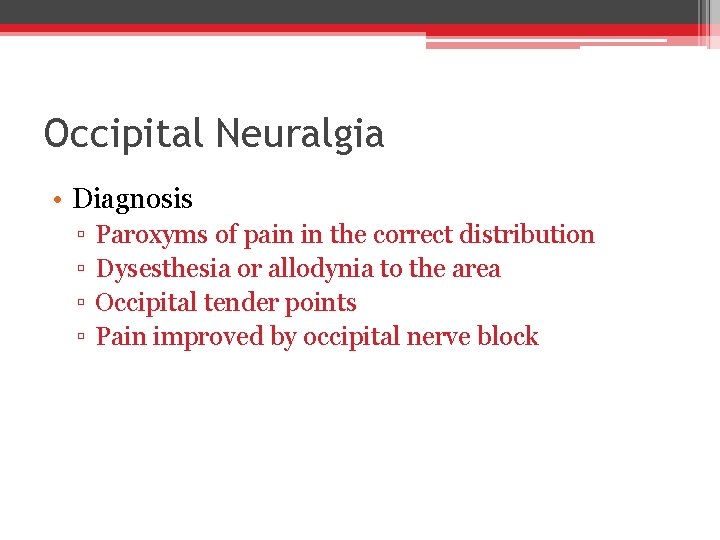 Occipital Neuralgia

• Diagnosis
 ▫ Paroxyms of pain in the correct distribution
 ▫ Dysesthesia or allodynia to the area
 ▫ Occipital tender points
 ▫ Pain improved by occipital nerve block